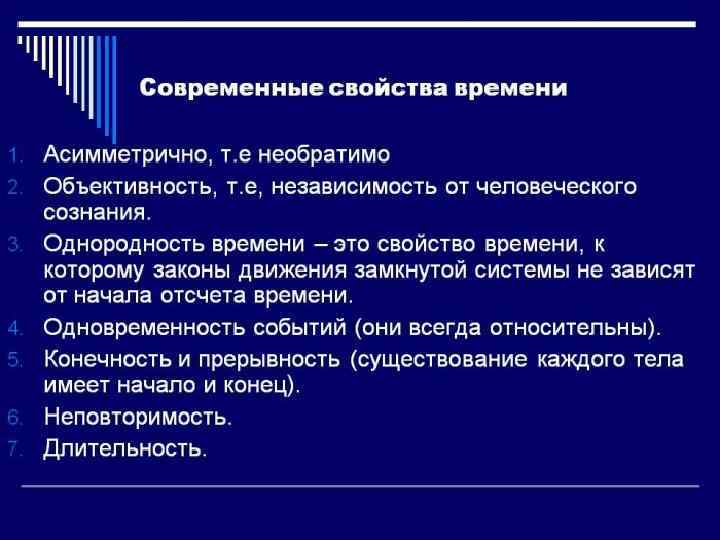 Современные свойства времени

1. Асимметрично, т.е необратимо
2. Объективность, т.е, независимость от человеческого сознания.
3. Однородность времени – это свойство времени, к которому законы движения замкнутой системы не зависят от начала отсчета времени.
4. Одновременность событий (они всегда относительны).
5. Конечность и прерывность (существование каждого тела имеет начало и конец).
6. Неповторимость.
7. Длительность.